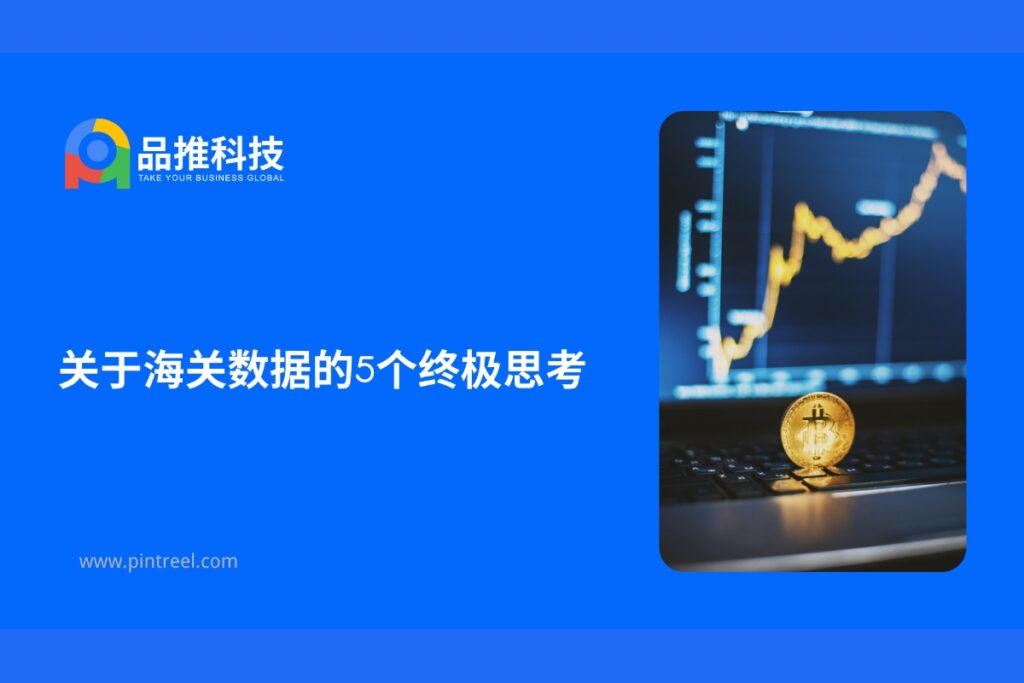 品推科技
TAKE YOUR BUSINESS GLOBAL

关于海关数据的5个终极思考

www.pintreel.com